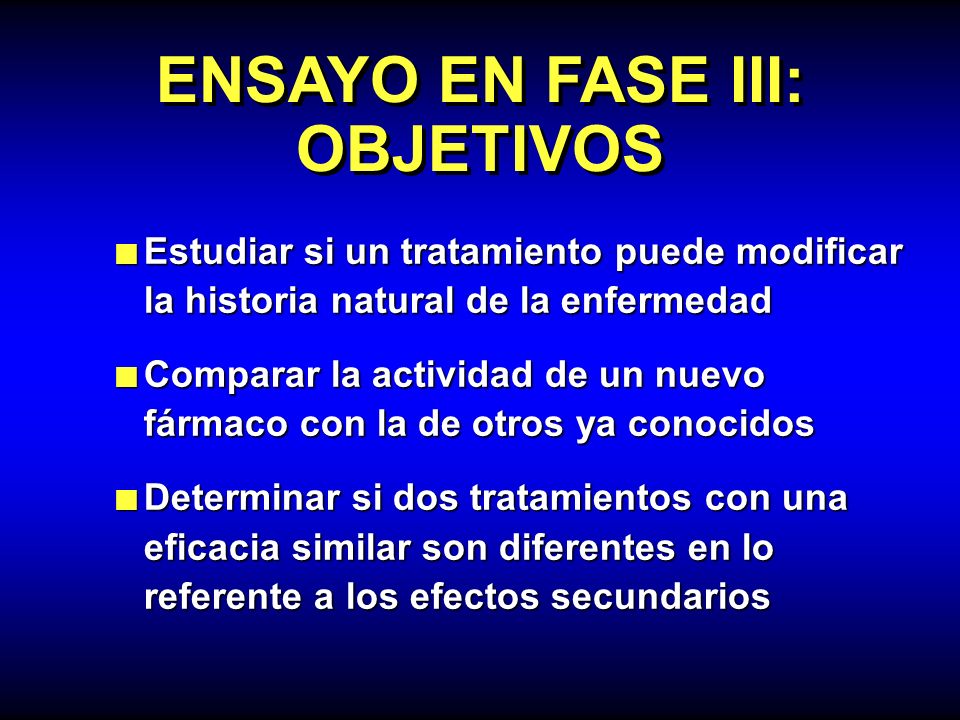 ENSAYO EN FASE III: OBJETIVOS

■ Estudiar si un tratamiento puede modificar la historia natural de la enfermedad

■ Comparar la actividad de un nuevo fármaco con la de otros ya conocidos

■ Determinar si dos tratamientos con una eficacia similar son diferentes en lo referente a los efectos secundarios